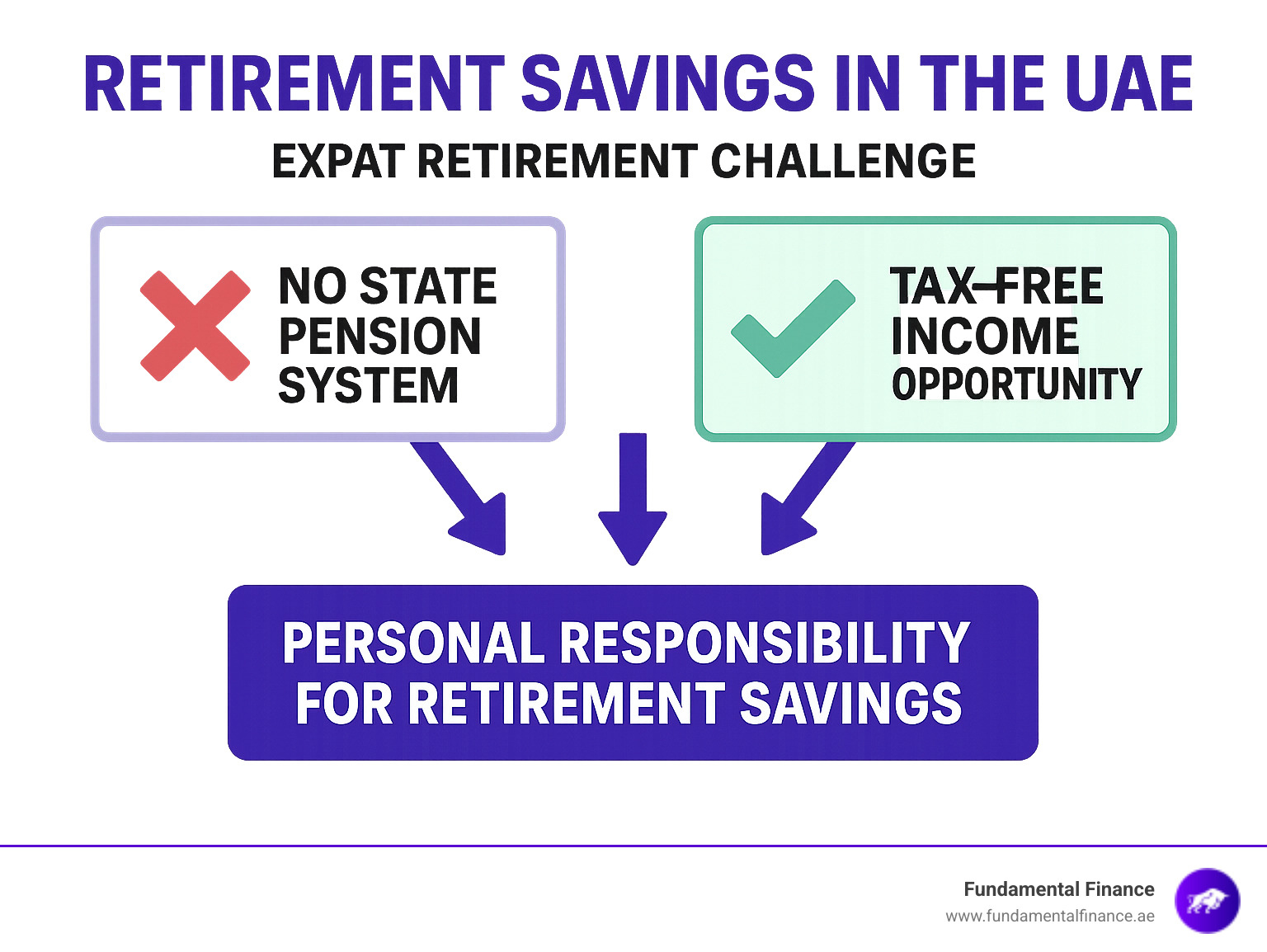 RETIREMENT SAVINGS IN THE UAE

EXPAT RETIREMENT CHALLENGE

NO STATE PENSION SYSTEM

TAX-FREE INCOME OPPORTUNITY

PERSONAL RESPONSIBILITY FOR RETIREMENT SAVINGS

Fundamental Finance
www.fundamentalfinance.ae